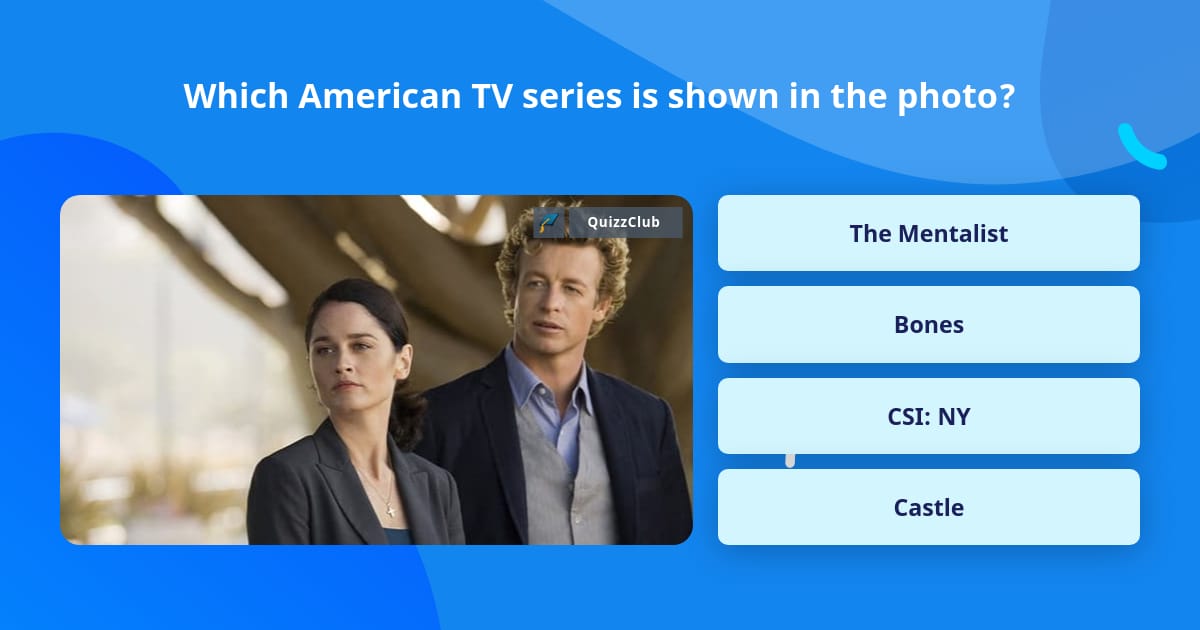 Which American TV series is shown in the photo?

QuizzClub

The Mentalist

Bones

CSI: NY

Castle